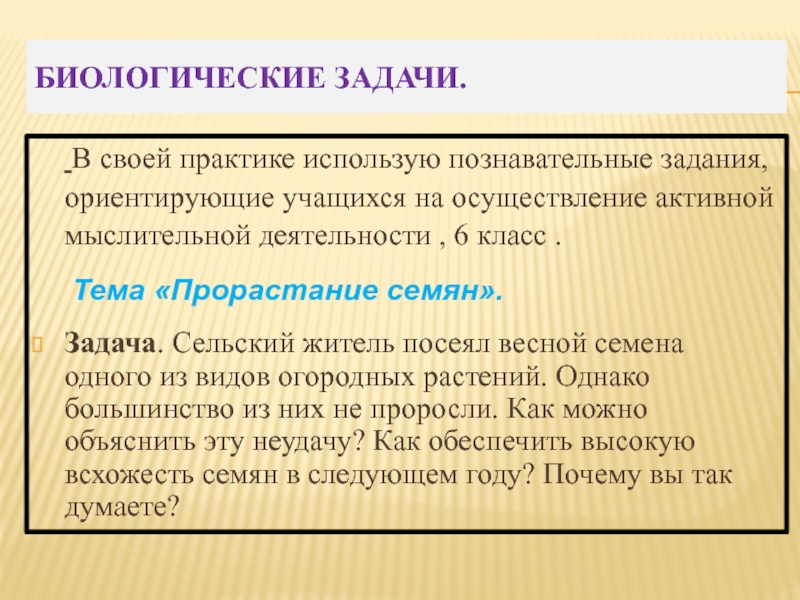 БИОЛОГИЧЕСКИЕ ЗАДАЧИ.

В своей практике использую познавательные задания, ориентирующие учащихся на осуществление активной мыслительной деятельности , 6 класс .

Тема «Прорастание семян».

Задача. Сельский житель посеял весной семена одного из видов огородных растений. Однако большинство из них не проросли. Как можно объяснить эту неудачу? Как обеспечить высокую всхожесть семян в следующем году? Почему вы так думаете?